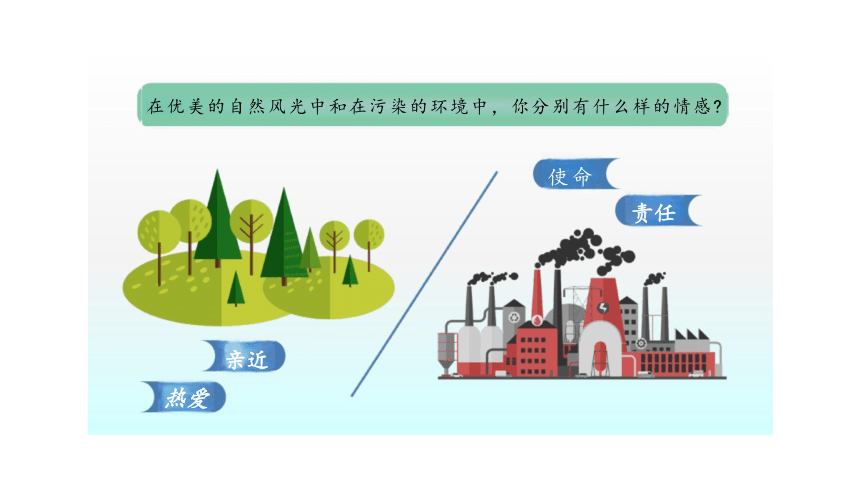 在优美的自然风光中和在污染的环境中，你分别有什么样的情感？

使命

责任

亲近

热爱